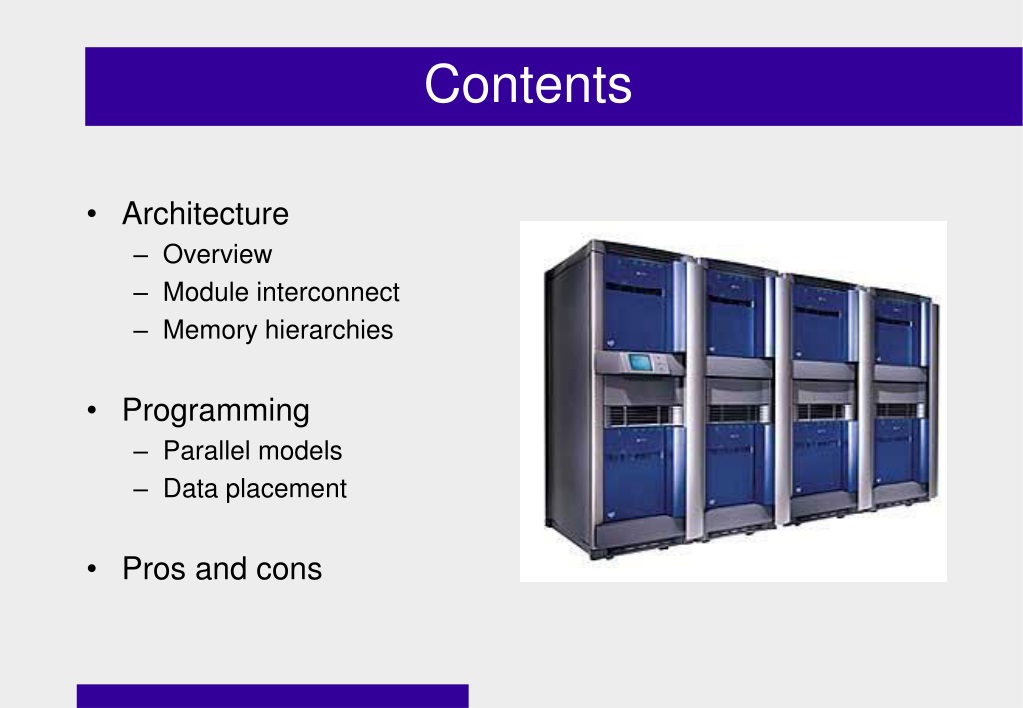 Contents

• Architecture
– Overview
– Module interconnect
– Memory hierarchies

• Programming
– Parallel models
– Data placement

• Pros and cons